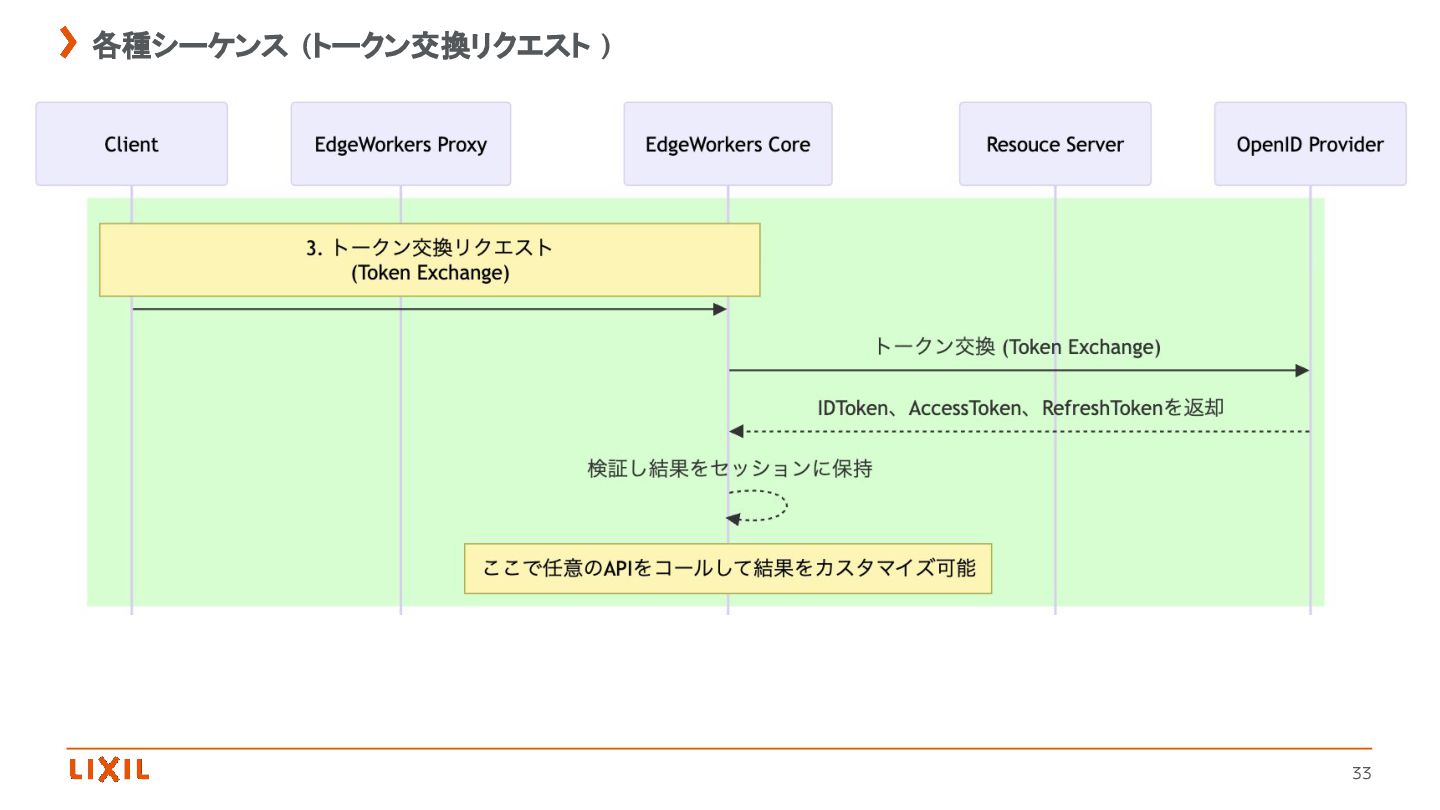 各種シーケンス（トークン交換リクエスト ）

Client

EdgeWorkers Proxy

EdgeWorkers Core

Resouce Server

OpenID Provider

3. トークン交換リクエスト
(Token Exchange)

トークン交換 (Token Exchange)

IDToken、AccessToken、RefreshTokenを返却

検証し結果をセッションに保持

ここで任意のAPIをコールして結果をカスタマイズ可能

LIXIL

33